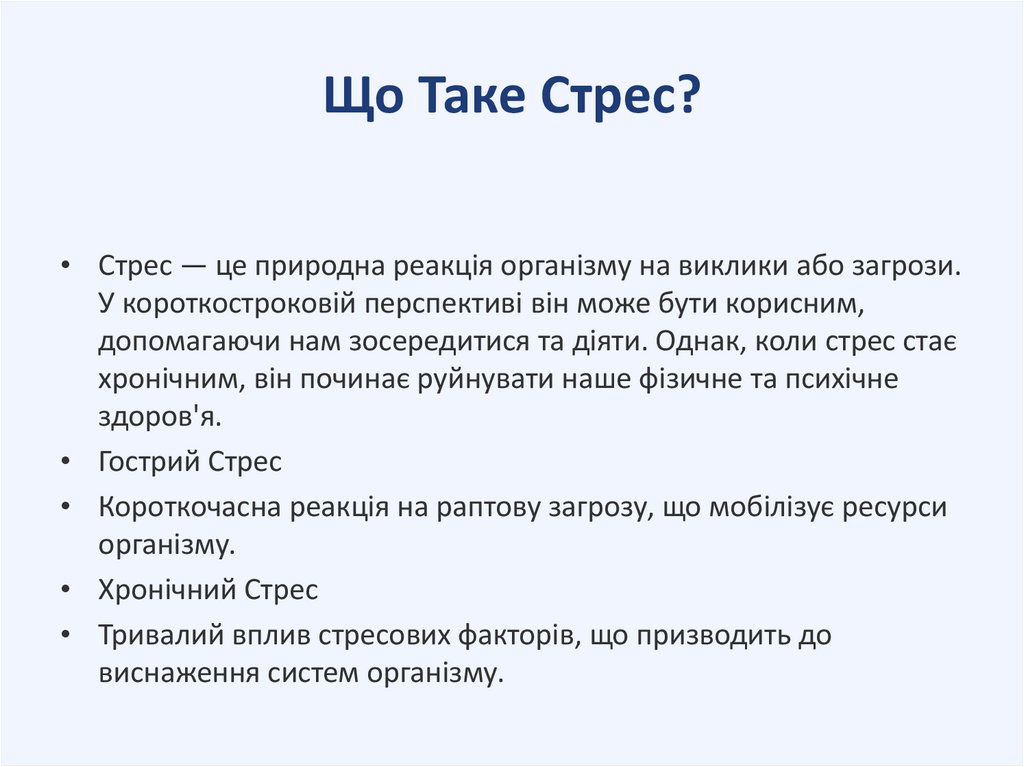 Що Таке Стрес?

• Стрес — це природна реакція організму на виклики або загрози. У короткостроковій перспективі він може бути корисним, допомагаючи нам зосередитися та діяти. Однак, коли стрес стає хронічним, він починає руйнувати наше фізичне та психічне здоров'я.
• Гострий Стрес
• Короткочасна реакція на раптову загрозу, що мобілізує ресурси організму.
• Хронічний Стрес
• Тривалий вплив стресових факторів, що призводить до виснаження систем організму.